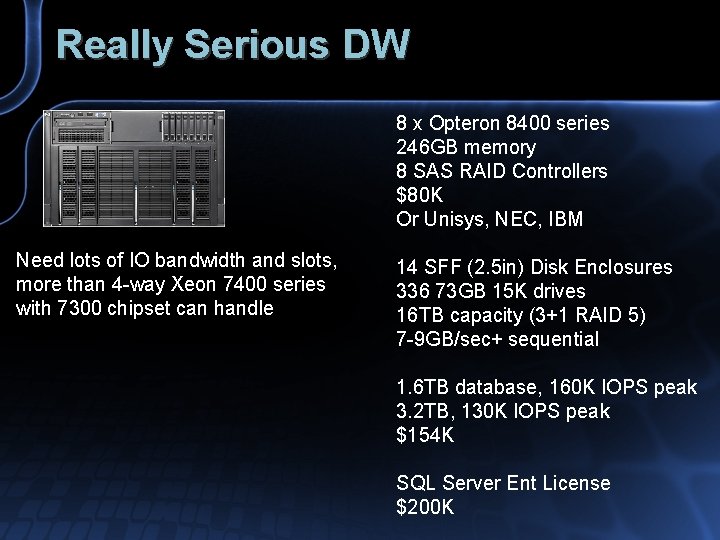 Really Serious DW

Need lots of IO bandwidth and slots, more than 4-way Xeon 7400 series with 7300 chipset can handle

8 x Opteron 8400 series
246GB memory
8 SAS RAID Controllers
$80K
Or Unisys, NEC, IBM

14 SFF (2.5in) Disk Enclosures
336 73GB 15K drives
16TB capacity (3+1 RAID 5)
7-9GB/sec+ sequential

1.6TB database, 160K IOPS peak
3.2TB, 130K IOPS peak
$154K

SQL Server Ent License
$200K